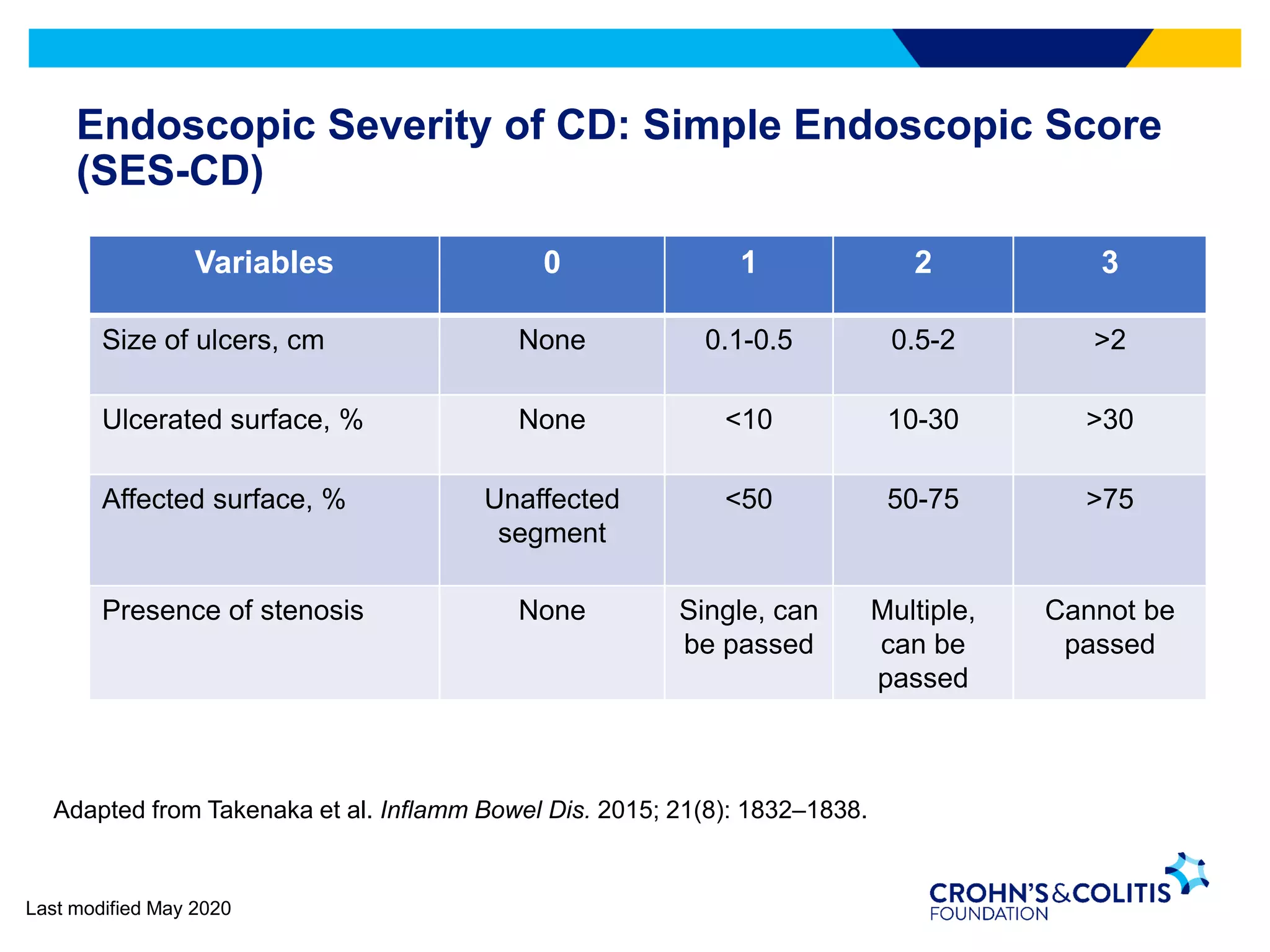 Endoscopic Severity of CD: Simple Endoscopic Score (SES-CD)

| Variables | 0 | 1 | 2 | 3 |
|---|---|---|---|---|
| Size of ulcers, cm | None | 0.1-0.5 | 0.5-2 | >2 |
| Ulcerated surface, % | None | <10 | 10-30 | >30 |
| Affected surface, % | Unaffected segment | <50 | 50-75 | >75 |
| Presence of stenosis | None | Single, can be passed | Multiple, can be passed | Cannot be passed |

Adapted from Takenaka et al. Inflamm Bowel Dis. 2015; 21(8): 1832–1838.

Last modified May 2020

CROHN'S&COLITIS FOUNDATION